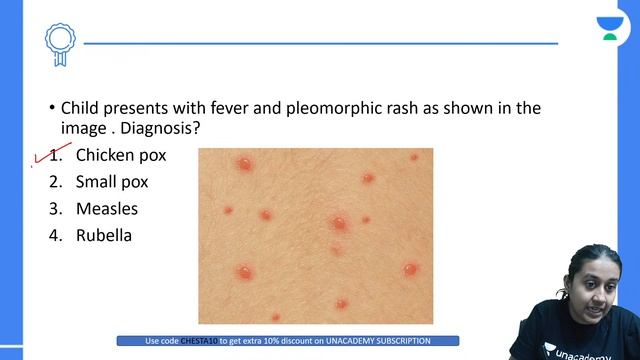 • Child presents with fever and pleomorphic rash as shown in the image . Diagnosis?

1. Chicken pox
2. Small pox
3. Measles
4. Rubella

Use code CHESTA10 to get extra 10% discount on UNACADEMY SUBSCRIPTION

unacademy